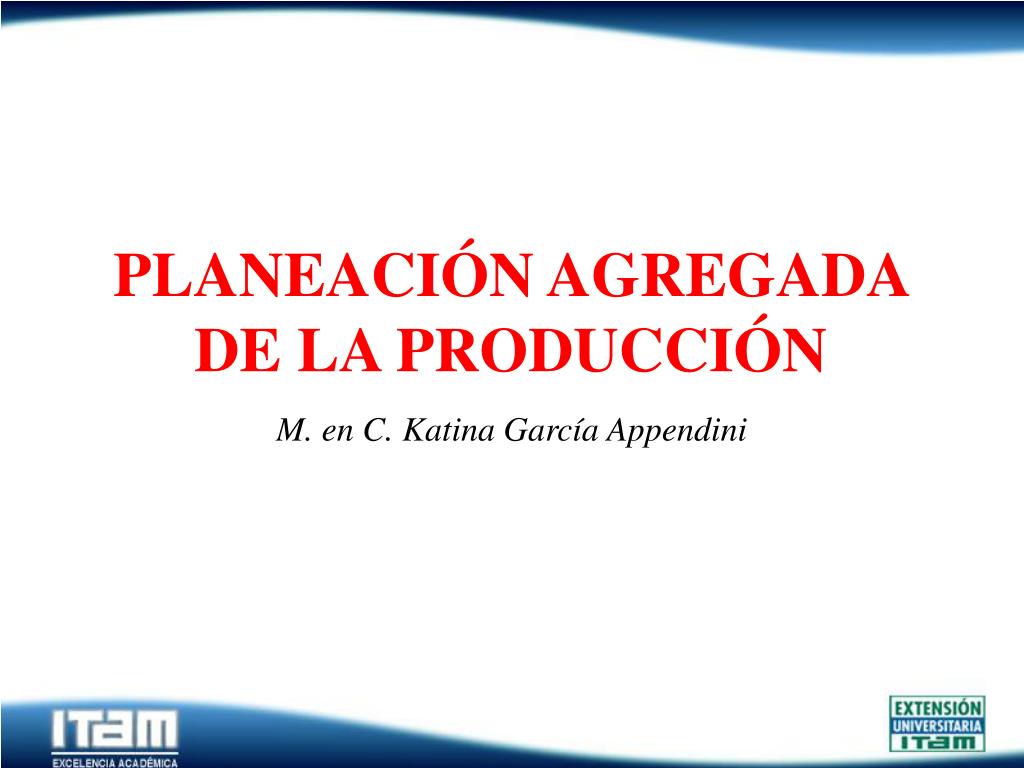 PLANEACIÓN AGREGADA DE LA PRODUCCIÓN

M. en C. Katina García Appendini

ITAM
EXCELENCIA ACADÉMICA

EXTENSIÓN
UNIVERSITARIA
ITAM